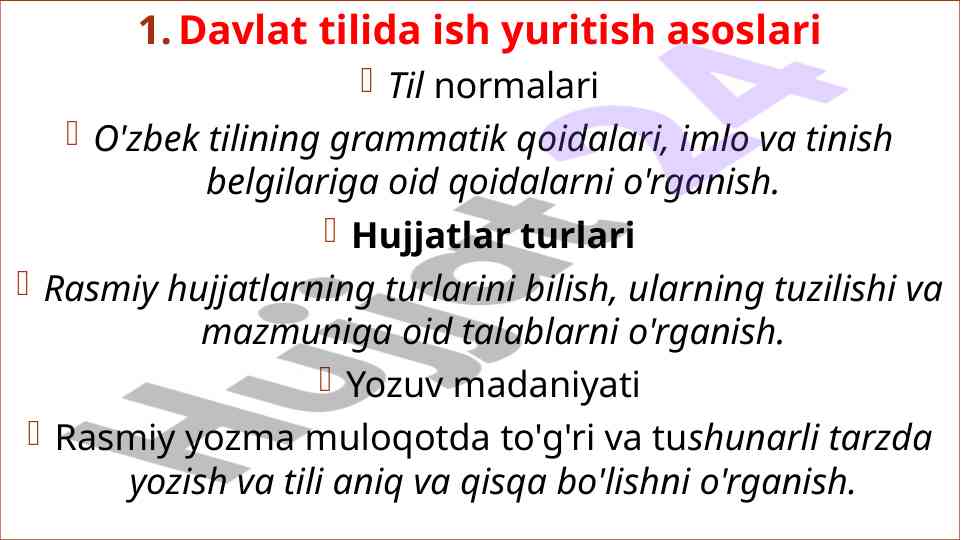 1. Davlat tilida ish yuritish asoslari

Til normalari

O'zbek tilining grammatik qoidalari, imlo va tinish belgilariga oid qoidalarni o'rganish.

Hujjatlar turlari

Rasmiy hujjatlarning turlarini bilish, ularning tuzilishi va mazmuniga oid talablarni o'rganish.

Yozuv madaniyati

Rasmiy yozma muloqotda to'g'ri va tushunarli tarzda yozish va tili aniq va qisqa bo'lishni o'rganish.

Hujjat24